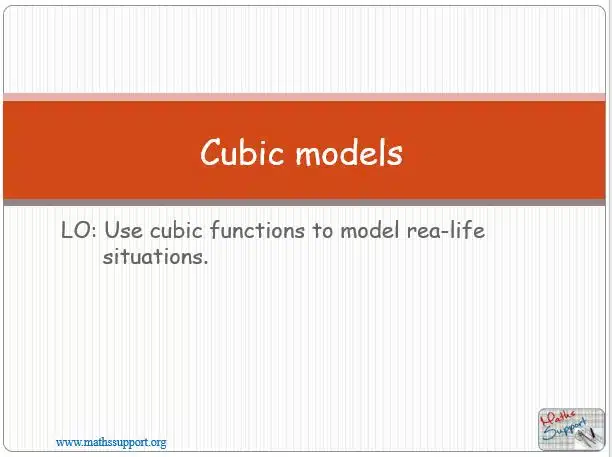 Cubic models

LO: Use cubic functions to model rea-life situations.

www.mathssupport.org

Maths Support